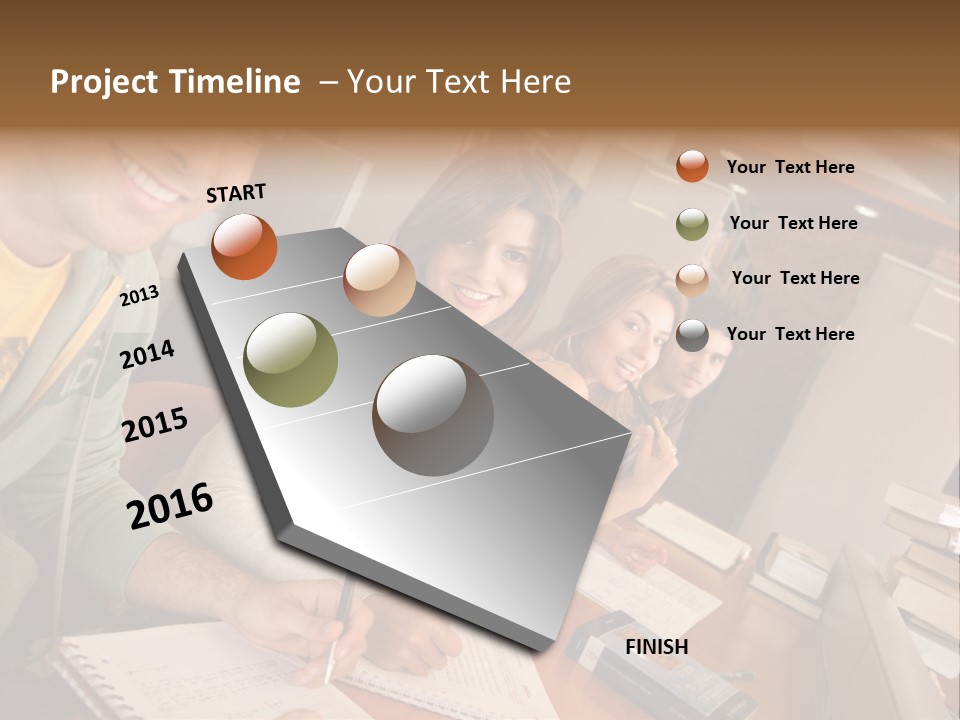 Project Timeline – Your Text Here

START

2013

2014

2015

2016

FINISH

Your Text Here

Your Text Here

Your Text Here

Your Text Here